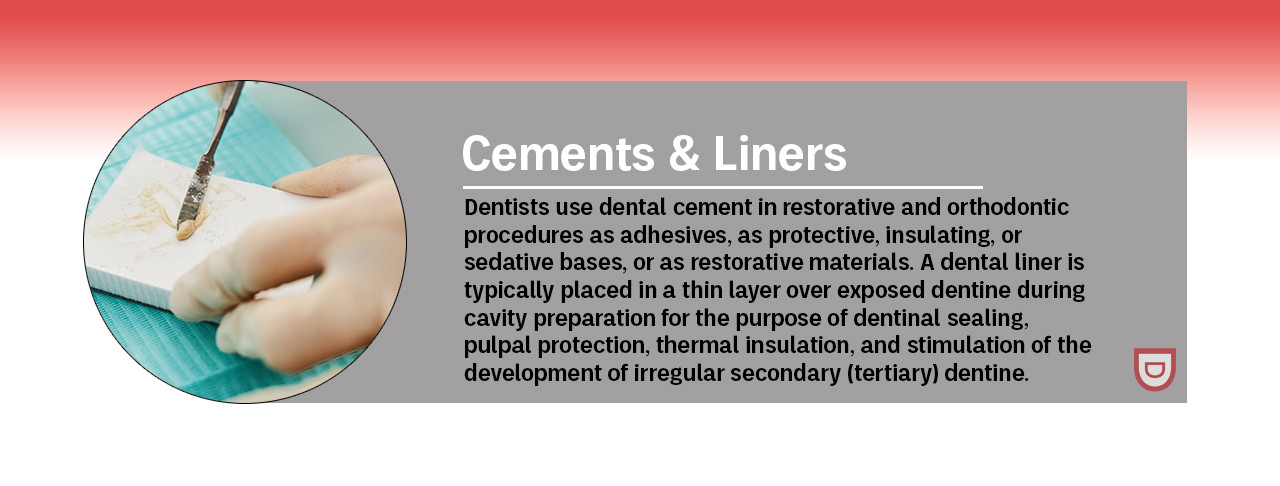 Cements & Liners

Dentists use dental cement in restorative and orthodontic procedures as adhesives, as protective, insulating, or sedative bases, or as restorative materials. A dental liner is typically placed in a thin layer over exposed dentine during cavity preparation for the purpose of dentinal sealing, pulpal protection, thermal insulation, and stimulation of the development of irregular secondary (tertiary) dentine.